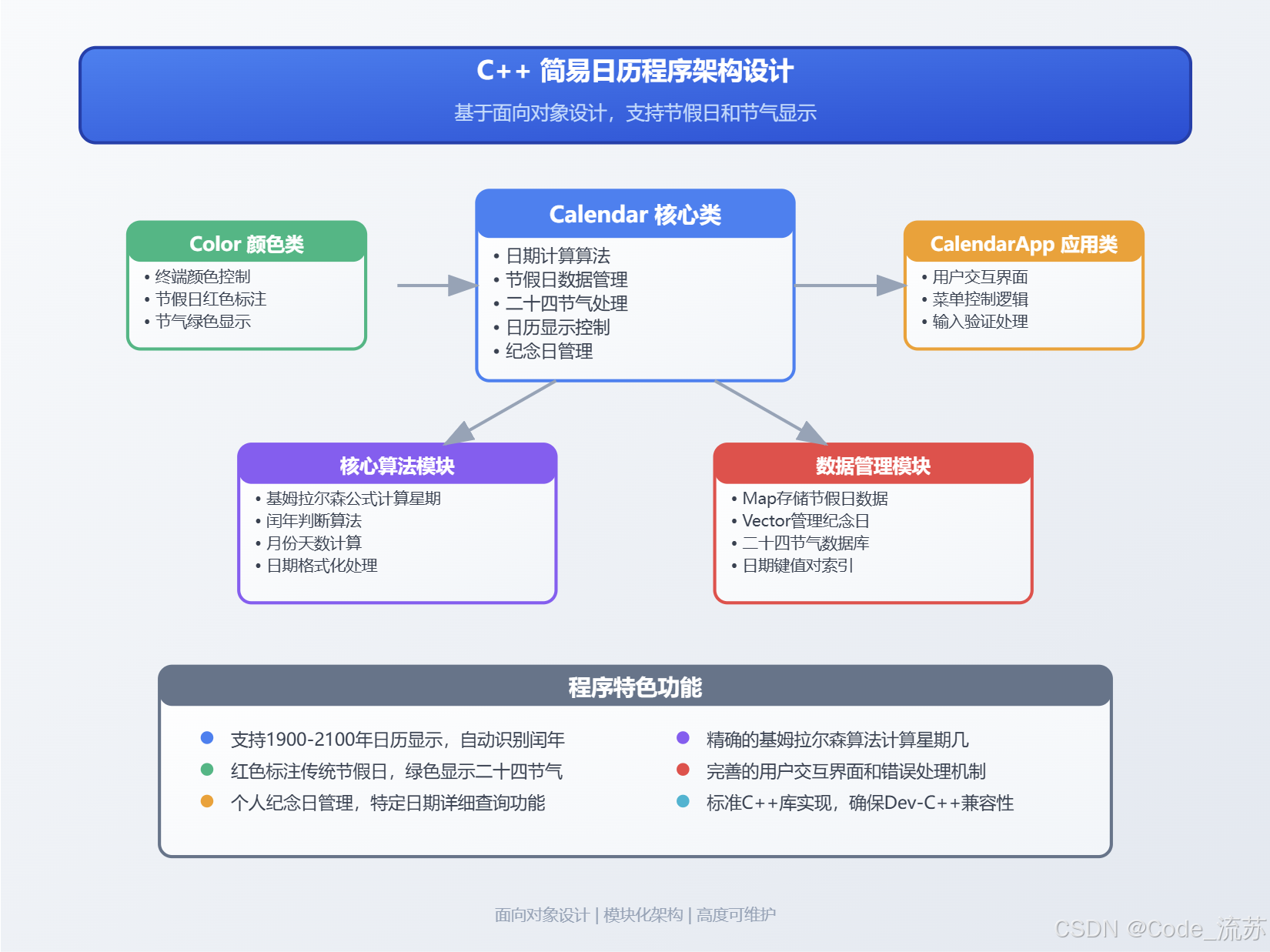 C++ 简易日历程序架构设计

基于面向对象设计，支持节假日和节气显示

Color 颜色类
• 终端颜色控制
• 节假日红色标注
• 节气绿色显示

Calendar 核心类
• 日期计算算法
• 节假日数据管理
• 二十四节气处理
• 日历显示控制
• 纪念日管理

CalendarApp 应用类
• 用户交互界面
• 菜单控制逻辑
• 输入验证处理

核心算法模块
• 基姆拉尔森公式计算星期
• 闰年判断算法
• 月份天数计算
• 日期格式化处理

数据管理模块
• Map存储节假日数据
• Vector管理纪念日
• 二十四节气数据库
• 日期键值对索引

程序特色功能

支持1900-2100年日历显示，自动识别闰年
红色标注传统节假日，绿色显示二十四节气
个人纪念日管理，特定日期详细查询功能

精确的基姆拉尔森算法计算星期几
完善的用户交互界面和错误处理机制
标准C++库实现，确保Dev-C++兼容性

面向对象设计 | 模块化架构 | 高度可维护

CSDN @Code_流苏